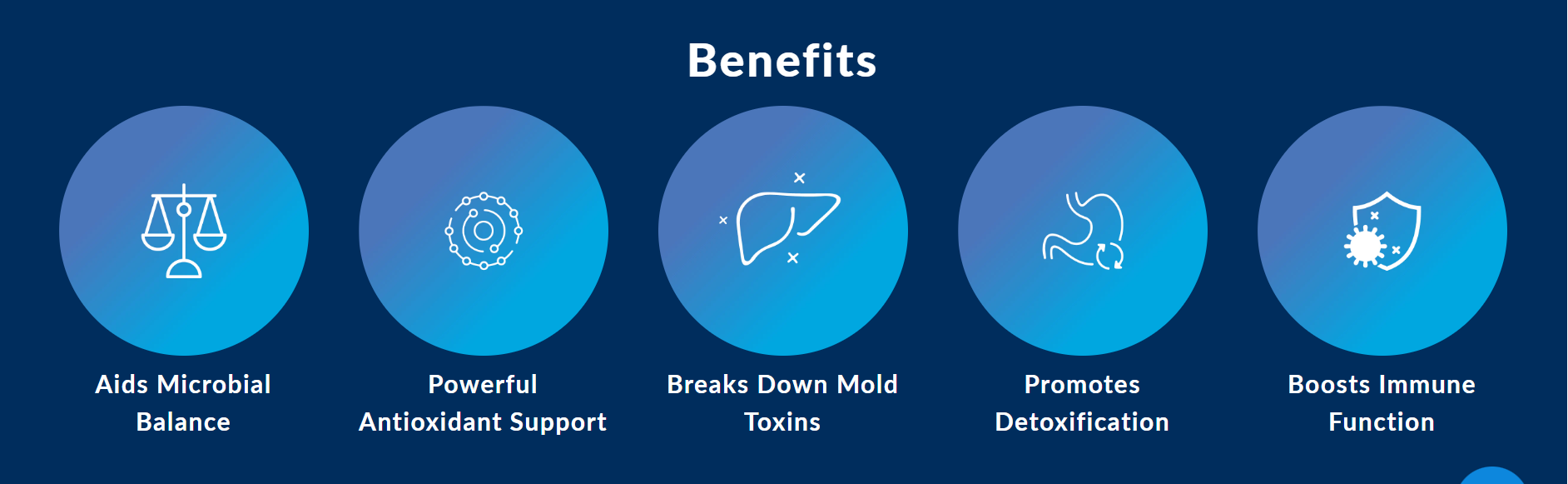 Benefits

Aids Microbial Balance

Powerful Antioxidant Support

Breaks Down Mold Toxins

Promotes Detoxification

Boosts Immune Function